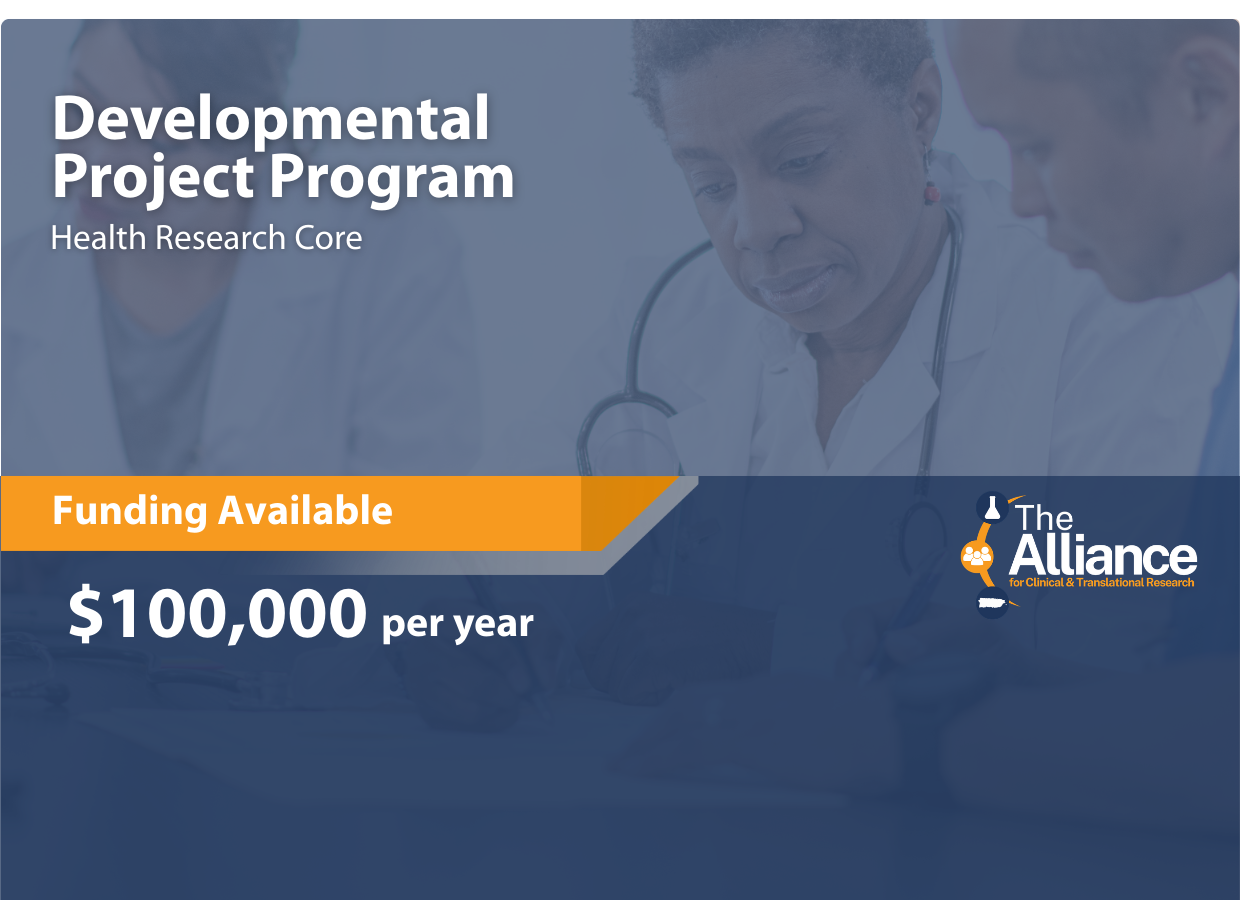 Developmental Project Program
Health Research Core

Funding Available

\$100,000 per year

The Alliance
for Clinical & Translational Research